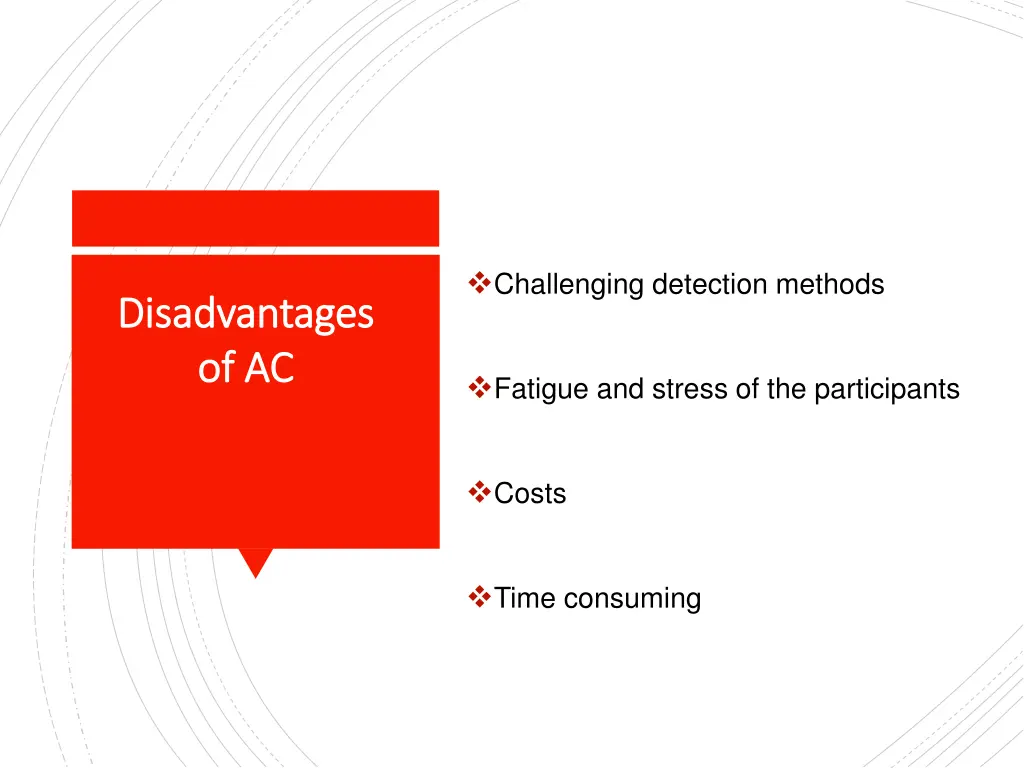 Disadvantages of AC

❖Challenging detection methods

❖Fatigue and stress of the participants

❖Costs

❖Time consuming